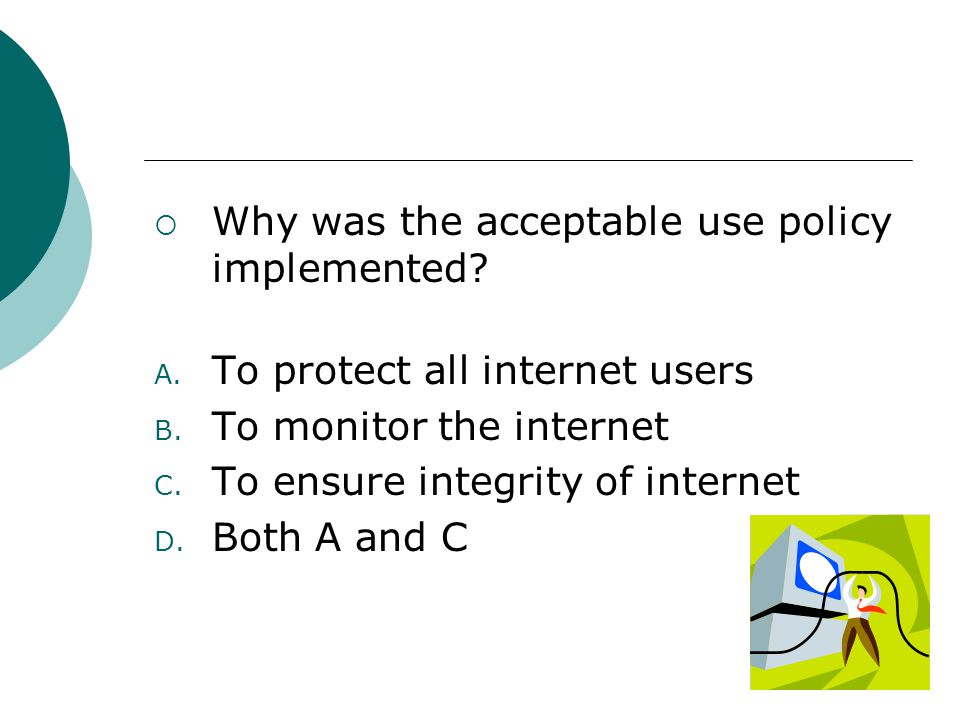 Why was the acceptable use policy implemented?

A. To protect all internet users
B. To monitor the internet
C. To ensure integrity of internet
D. Both A and C